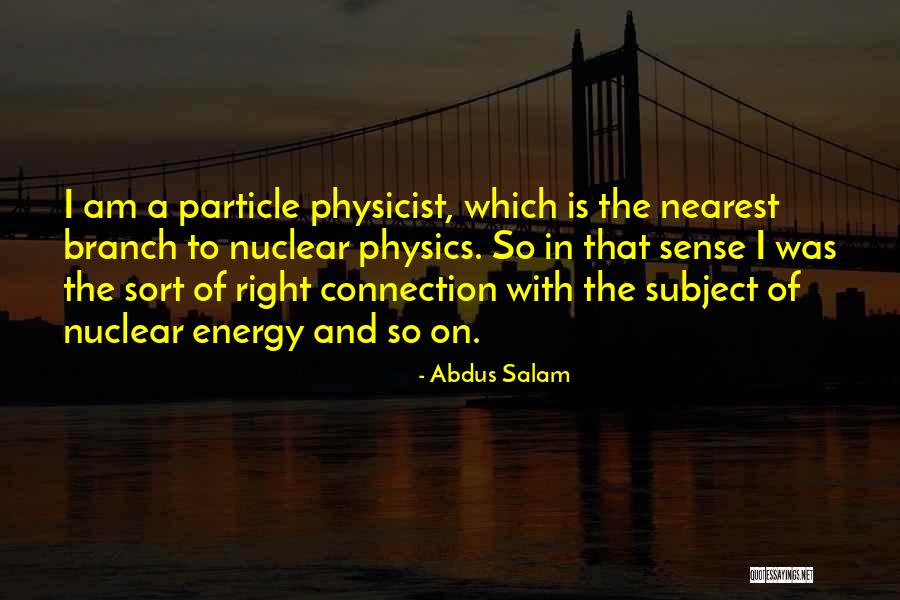 I am a particle physicist, which is the nearest branch to nuclear physics. So in that sense I was the sort of right connection with the subject of nuclear energy and so on.

- Abdus Salam

QUOTESSAYINGS.NET